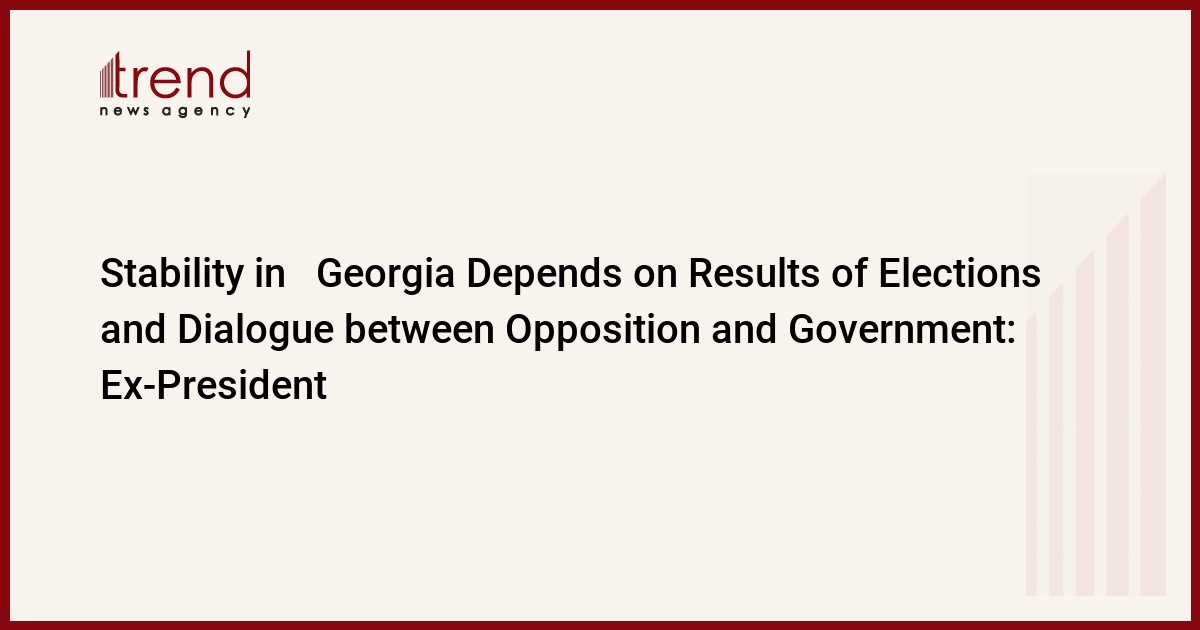 trend
news agency

Stability in Georgia Depends on Results of Elections and Dialogue between Opposition and Government: Ex-President